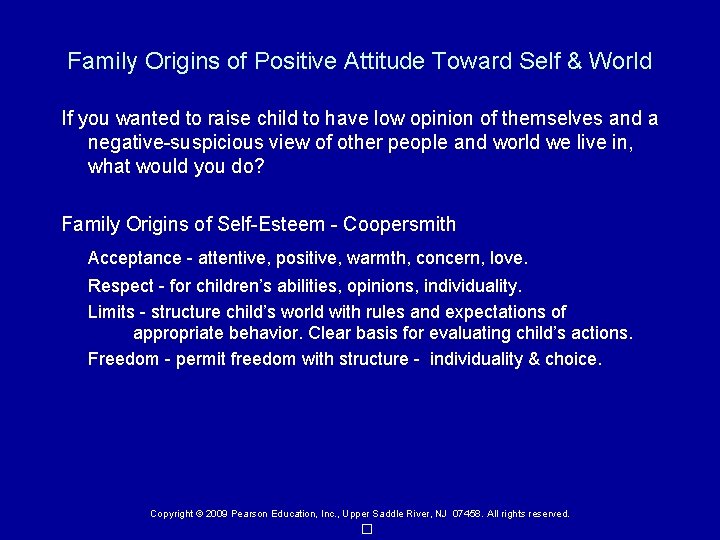 Family Origins of Positive Attitude Toward Self & World

If you wanted to raise child to have low opinion of themselves and a negative-suspicious view of other people and world we live in, what would you do?

Family Origins of Self-Esteem - Coopersmith

Acceptance - attentive, positive, warmth, concern, love.

Respect - for children's abilities, opinions, individuality.

Limits - structure child's world with rules and expectations of appropriate behavior. Clear basis for evaluating child's actions.

Freedom - permit freedom with structure - individuality & choice.

Copyright © 2009 Pearson Education, Inc., Upper Saddle River, NJ 07458. All rights reserved.